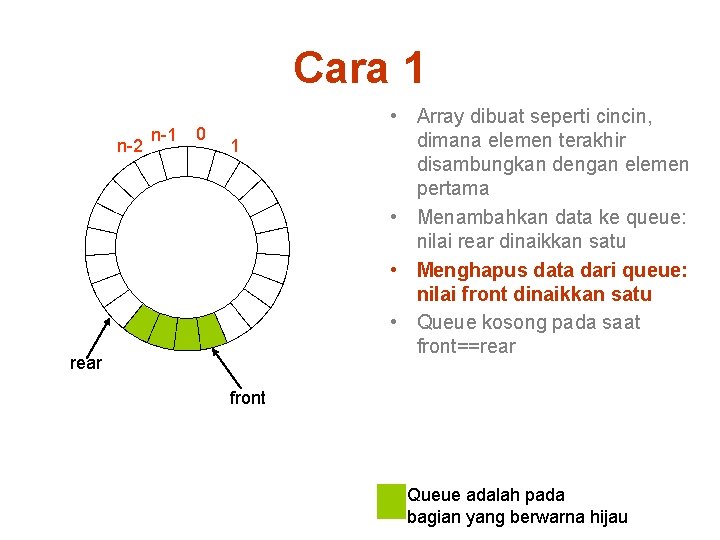 Cara 1

n-2 n-1 0 1

rear

front

• Array dibuat seperti cincin, dimana elemen terakhir disambungkan dengan elemen pertama
• Menambahkan data ke queue: nilai rear dinaikkan satu
• Menghapus data dari queue: nilai front dinaikkan satu
• Queue kosong pada saat front==rear

Queue adalah pada bagian yang berwarna hijau